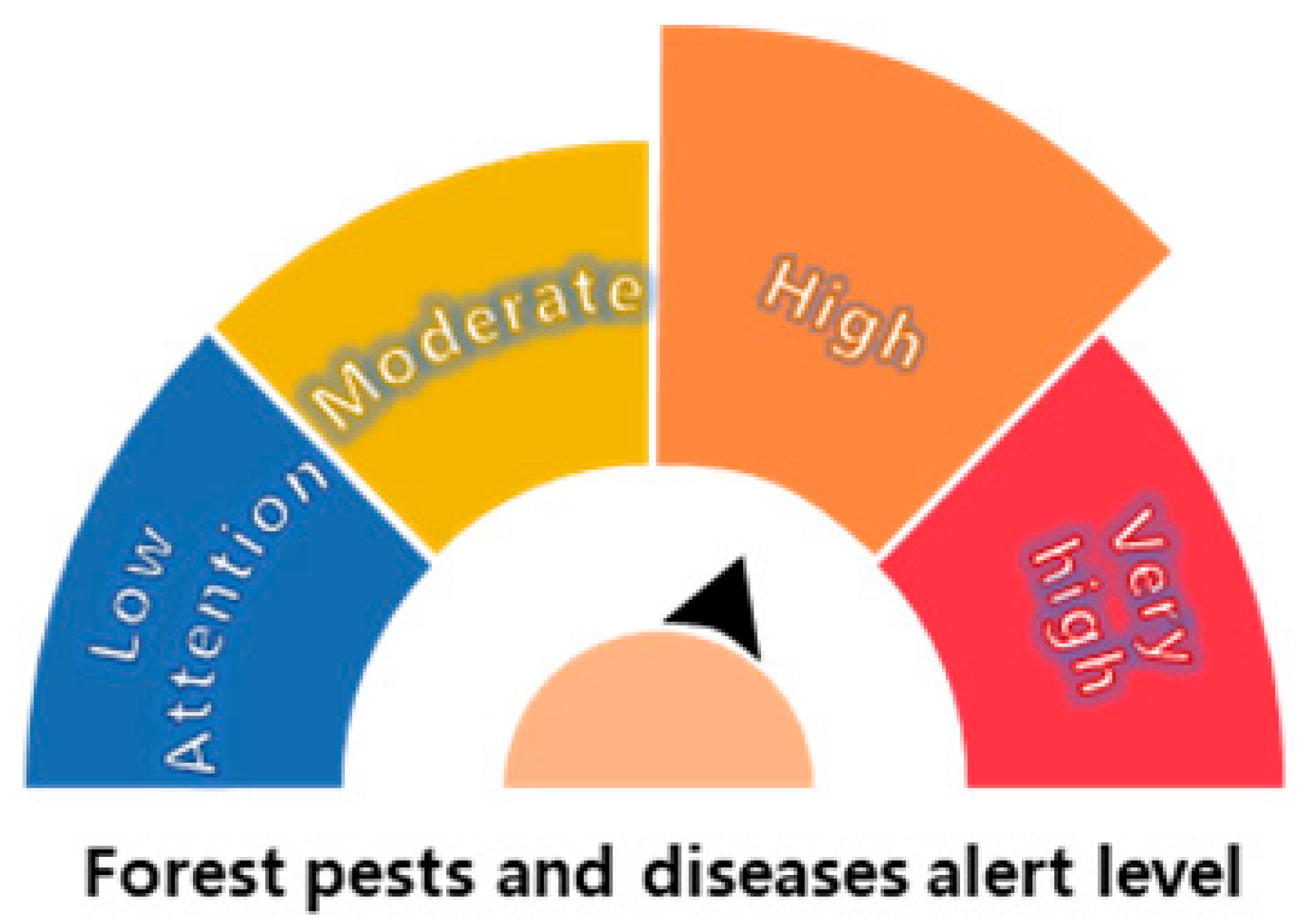 Low Attention

Moderate

High

Very high

Forest pests and diseases alert level